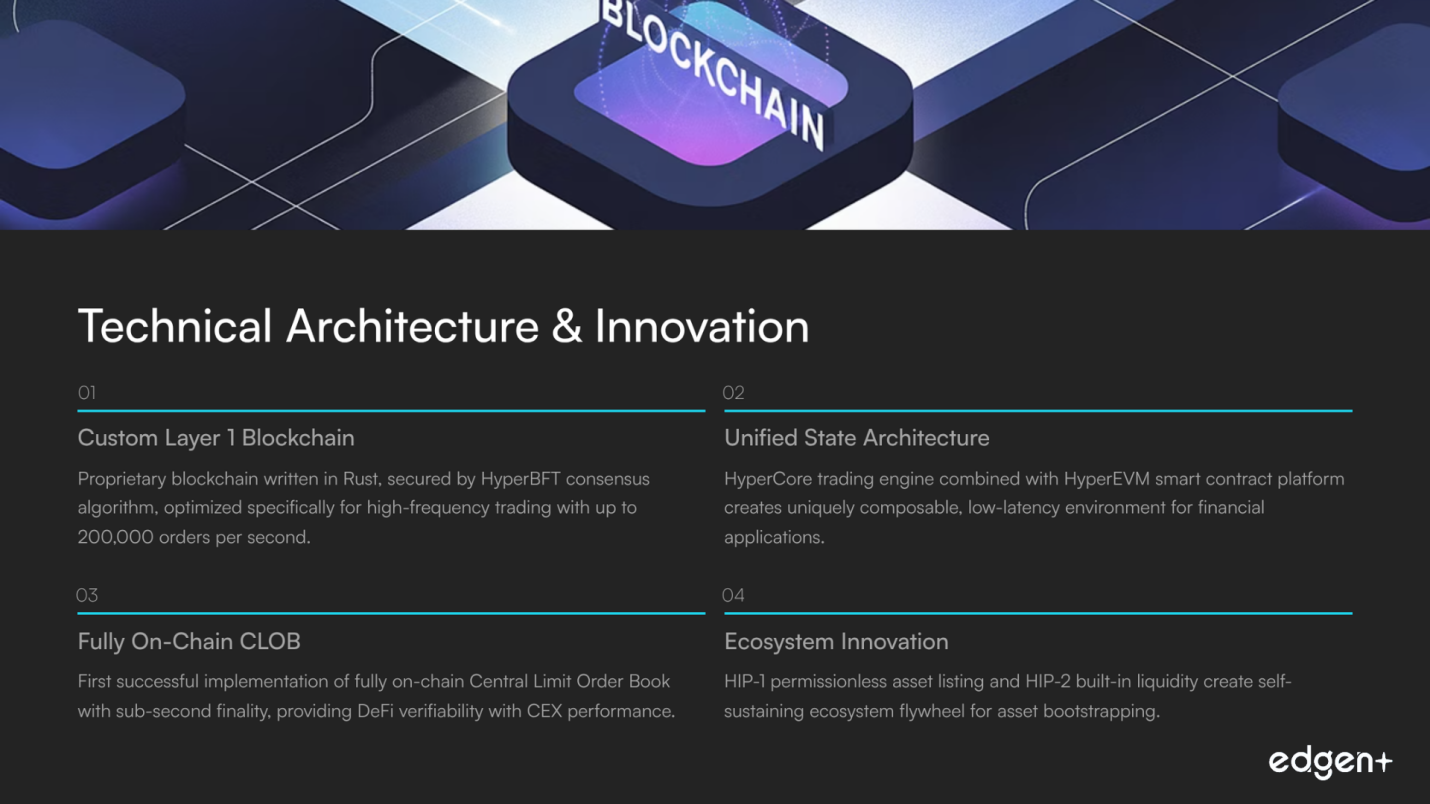 BLOCKCHAIN

Technical Architecture & Innovation

01

Custom Layer 1 Blockchain

Proprietary blockchain written in Rust, secured by HyperBFT consensus algorithm, optimized specifically for high-frequency trading with up to 200,000 orders per second.

02

Unified State Architecture

HyperCore trading engine combined with HyperEVM smart contract platform creates uniquely composable, low-latency environment for financial applications.

03

Fully On-Chain CLOB

First successful implementation of fully on-chain Central Limit Order Book with sub-second finality, providing DeFi verifiability with CEX performance.

04

Ecosystem Innovation

HIP-1 permissionless asset listing and HIP-2 built-in liquidity create self-sustaining ecosystem flywheel for asset bootstrapping.

edgen+